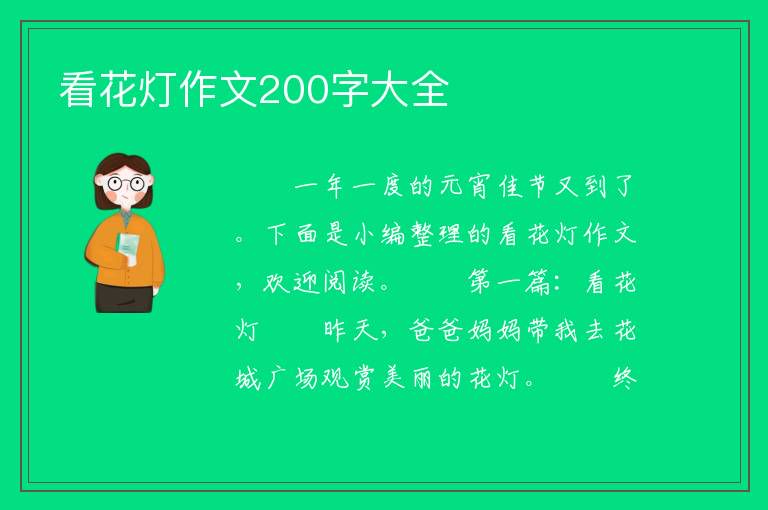 看花灯作文200字大全

一年一度的元宵佳节又到了。下面是小编整理的看花灯作文，欢迎阅读。　　第一篇：看花灯　　昨天，爸爸妈妈带我去花城广场观赏美丽的花灯。　　终